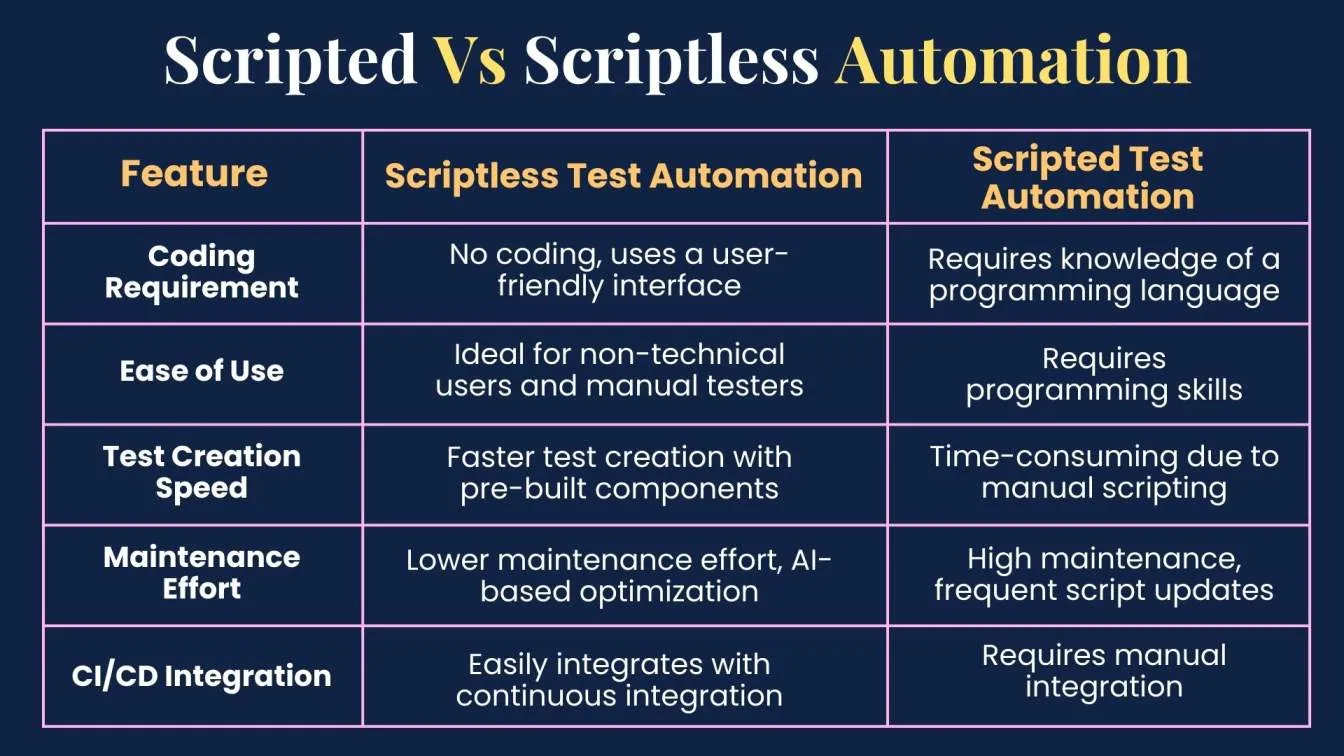 Scripted Vs Scriptless Automation

| Feature | Scriptless Test Automation | Scripted Test Automation |
|---|---|---|
| Coding Requirement | No coding, uses a user-friendly interface | Requires knowledge of a programming language |
| Ease of Use | Ideal for non-technical users and manual testers | Requires programming skills |
| Test Creation Speed | Faster test creation with pre-built components | Time-consuming due to manual scripting |
| Maintenance Effort | Lower maintenance effort, AI-based optimization | High maintenance, frequent script updates |
| CI/CD Integration | Easily integrates with continuous integration | Requires manual integration |